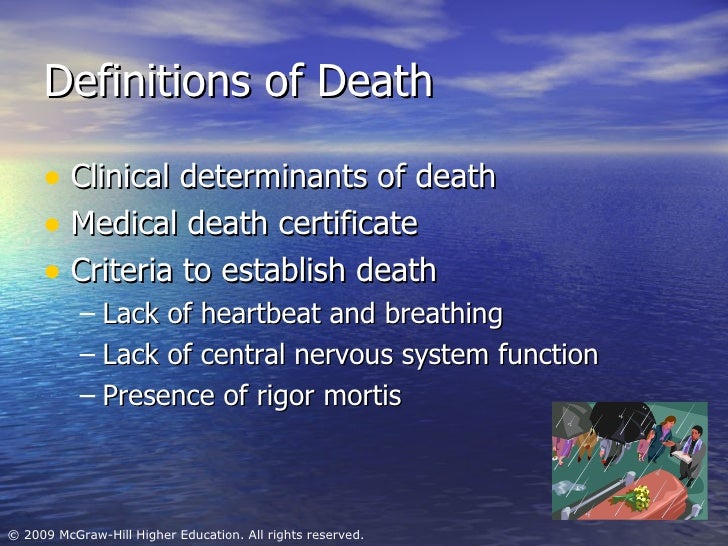 Definitions of Death

• Clinical determinants of death
• Medical death certificate
• Criteria to establish death
  – Lack of heartbeat and breathing
  – Lack of central nervous system function
  – Presence of rigor mortis

© 2009 McGraw-Hill Higher Education. All rights reserved.